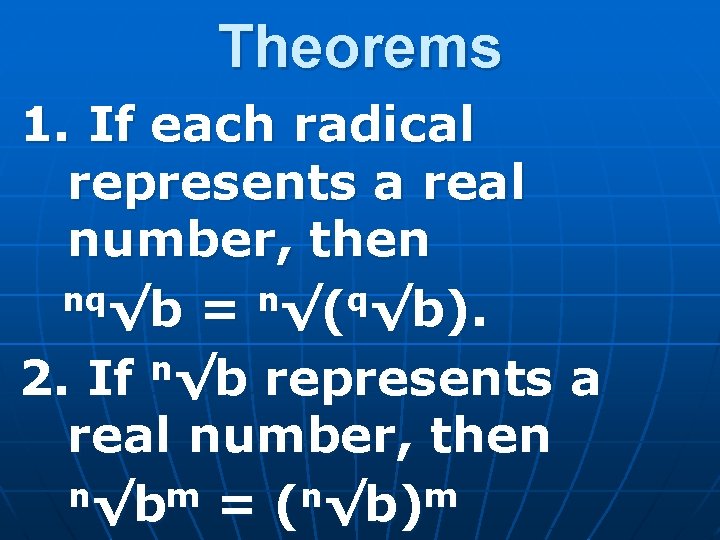 Theorems

1. If each radical represents a real number, then $\sqrt[nq]{b} = \sqrt[n]{(\sqrt[q]{b})}$.

2. If $\sqrt[n]{b}$ represents a real number, then $\sqrt[n]{b^m} = (\sqrt[n]{b})^m$